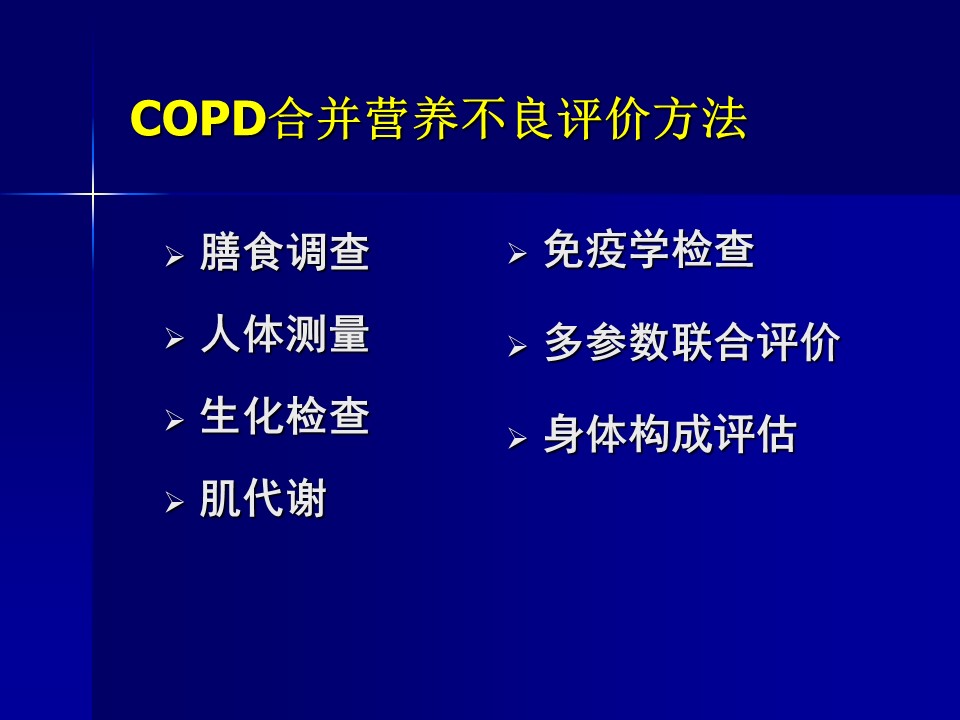 COPD合并营养不良评价方法

➢ 膳食调查
➢ 人体测量
➢ 生化检查
➢ 肌代谢

➢ 免疫学检查
➢ 多参数联合评价
➢ 身体构成评估